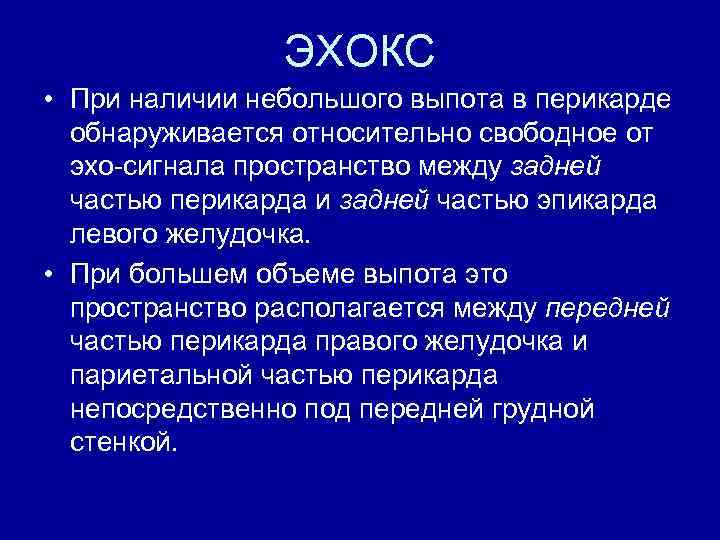 ЭХОКС

• При наличии небольшого выпота в перикарде обнаруживается относительно свободное от эхо-сигнала пространство между задней частью перикарда и задней частью эпикарда левого желудочка.

• При большем объеме выпота это пространство располагается между передней частью перикарда правого желудочка и париетальной частью перикарда непосредственно под передней грудной стенкой.